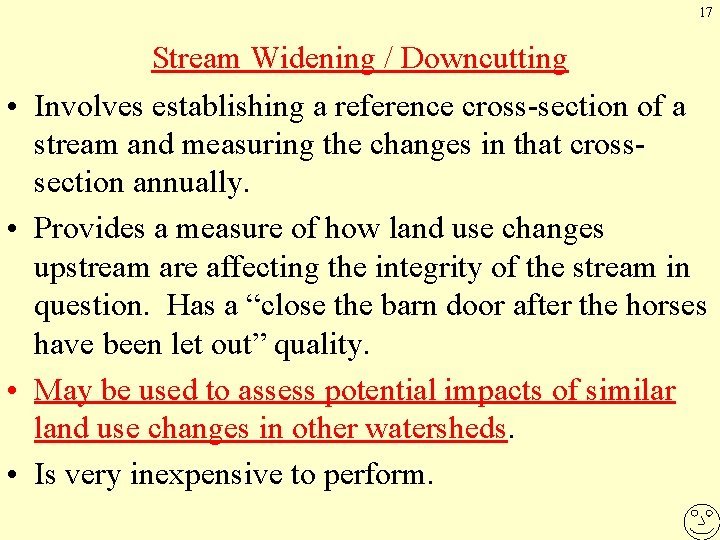 17

Stream Widening / Downcutting

• Involves establishing a reference cross-section of a stream and measuring the changes in that cross-section annually.

• Provides a measure of how land use changes upstream are affecting the integrity of the stream in question. Has a “close the barn door after the horses have been let out” quality.

• May be used to assess potential impacts of similar land use changes in other watersheds.

• Is very inexpensive to perform.